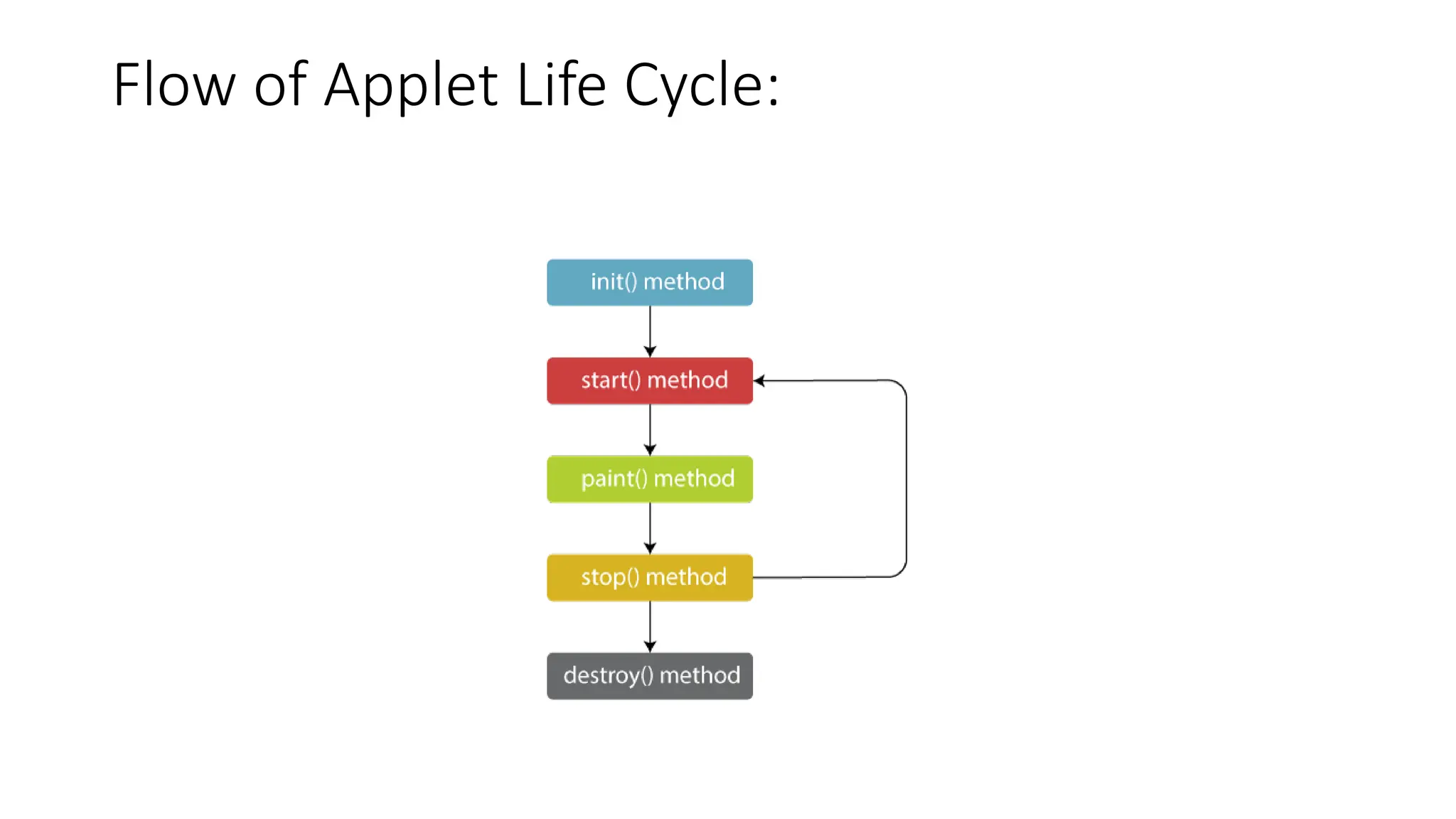 Flow of Applet Life Cycle:

init() method

start() method

paint() method

stop() method

destroy() method